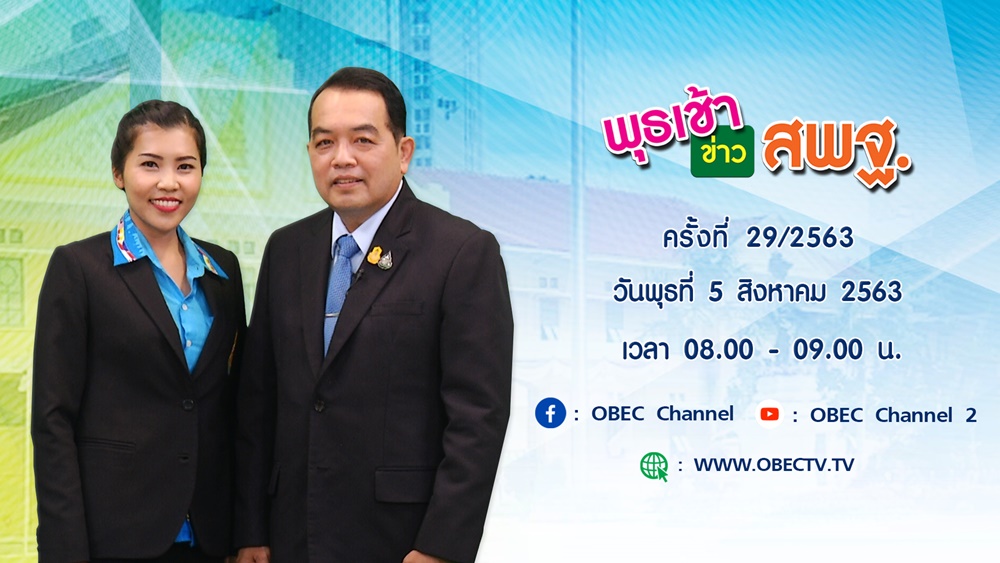 พุธเช้า ข่าว สพฐ.

ครั้งที่ 29/2563

วันพุธที่ 5 สิงหาคม 2563

เวลา 08.00 - 09.00 น.

: OBEC Channel : OBEC Channel 2

: WWW.OBECTV.TV